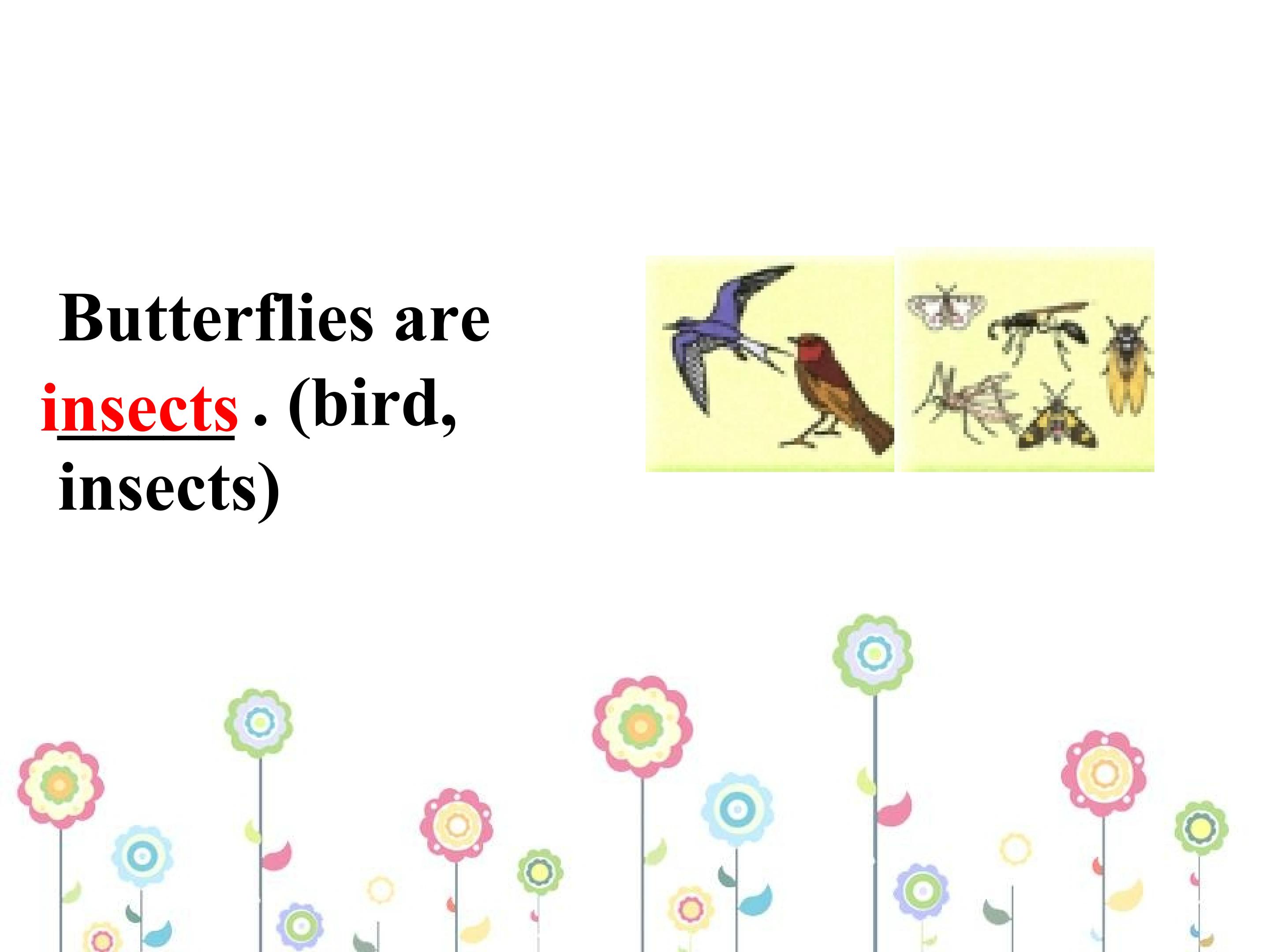 Butterflies are insects . (bird, insects)